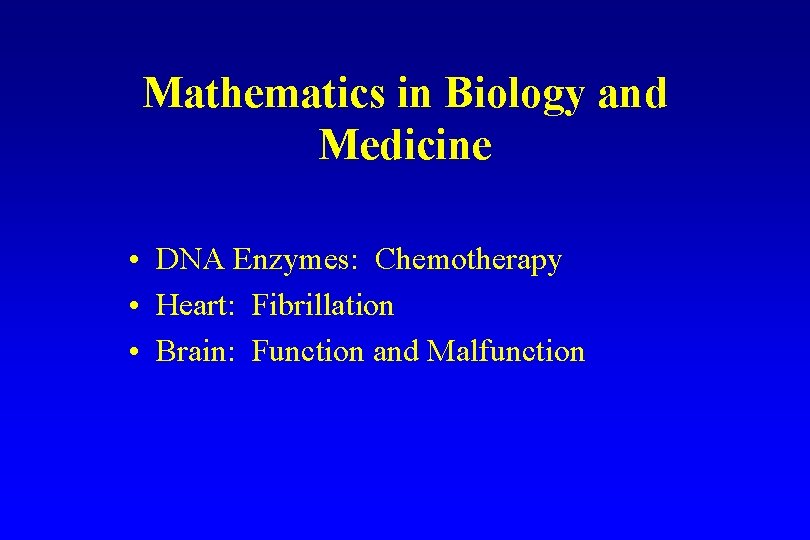 Mathematics in Biology and Medicine

• DNA Enzymes: Chemotherapy
• Heart: Fibrillation
• Brain: Function and Malfunction